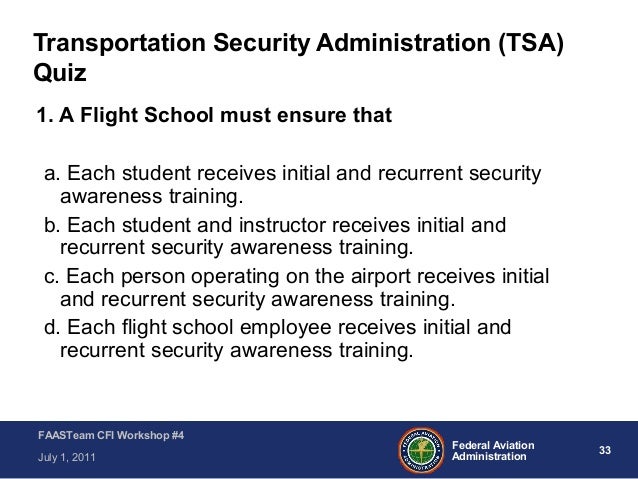 Transportation Security Administration (TSA) Quiz

1. A Flight School must ensure that

a. Each student receives initial and recurrent security awareness training.

b. Each student and instructor receives initial and recurrent security awareness training.

c. Each person operating on the airport receives initial and recurrent security awareness training.

d. Each flight school employee receives initial and recurrent security awareness training.

FAASTeam CFI Workshop #4

July 1, 2011

FEDERAL AVIATION ADMINISTRATION

Federal Aviation Administration

33